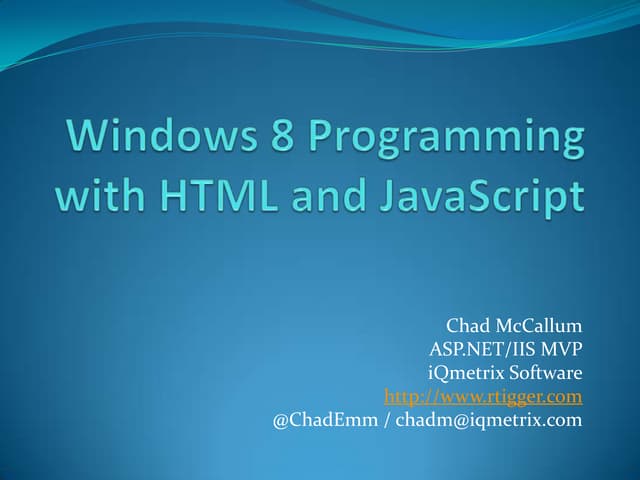 Windows 8 Programming with HTML and JavaScript

Chad McCallum
ASP.NET/IIS MVP
iQmetrix Software
http://www.rtigger.com
@ChadEmm / chadm@iqmetrix.com